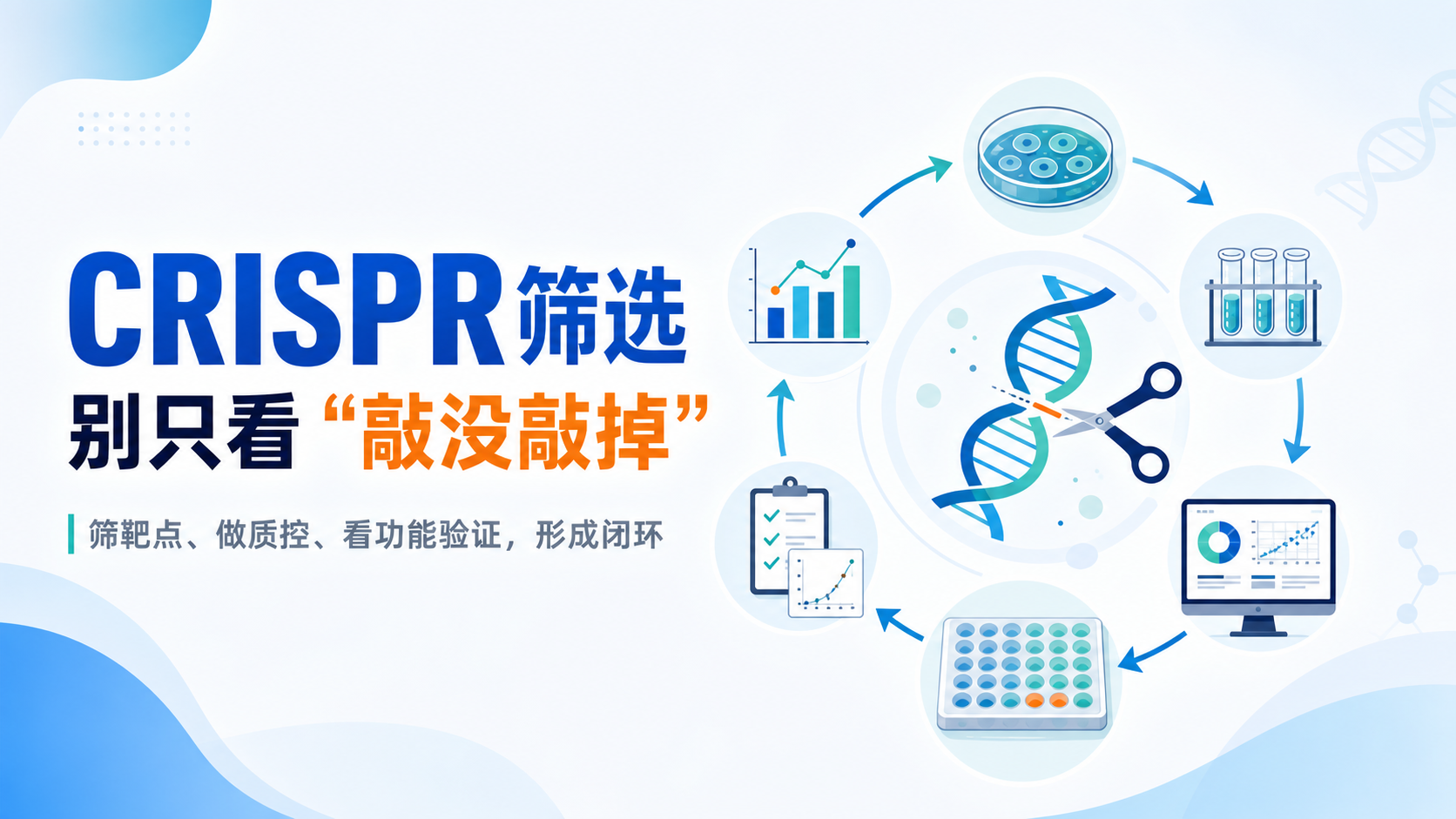 CRISPR筛选
别只看“敲没敲掉”

筛靶点、做质控、看功能验证，形成闭环